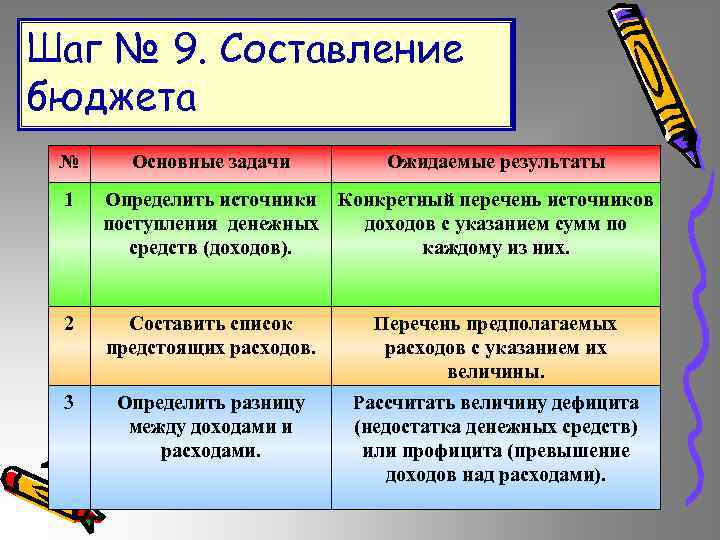 Шаг № 9. Составление бюджета

| № | Основные задачи | Ожидаемые результаты |
|---|---|---|
| 1 | Определить источники поступления денежных средств (доходов). | Конкретный перечень источников доходов с указанием сумм по каждому из них. |
| 2 | Составить список предстоящих расходов. | Перечень предполагаемых расходов с указанием их величины. |
| 3 | Определить разницу между доходами и расходами. | Рассчитать величину дефицита (недостатка денежных средств) или профицита (превышение доходов над расходами). |